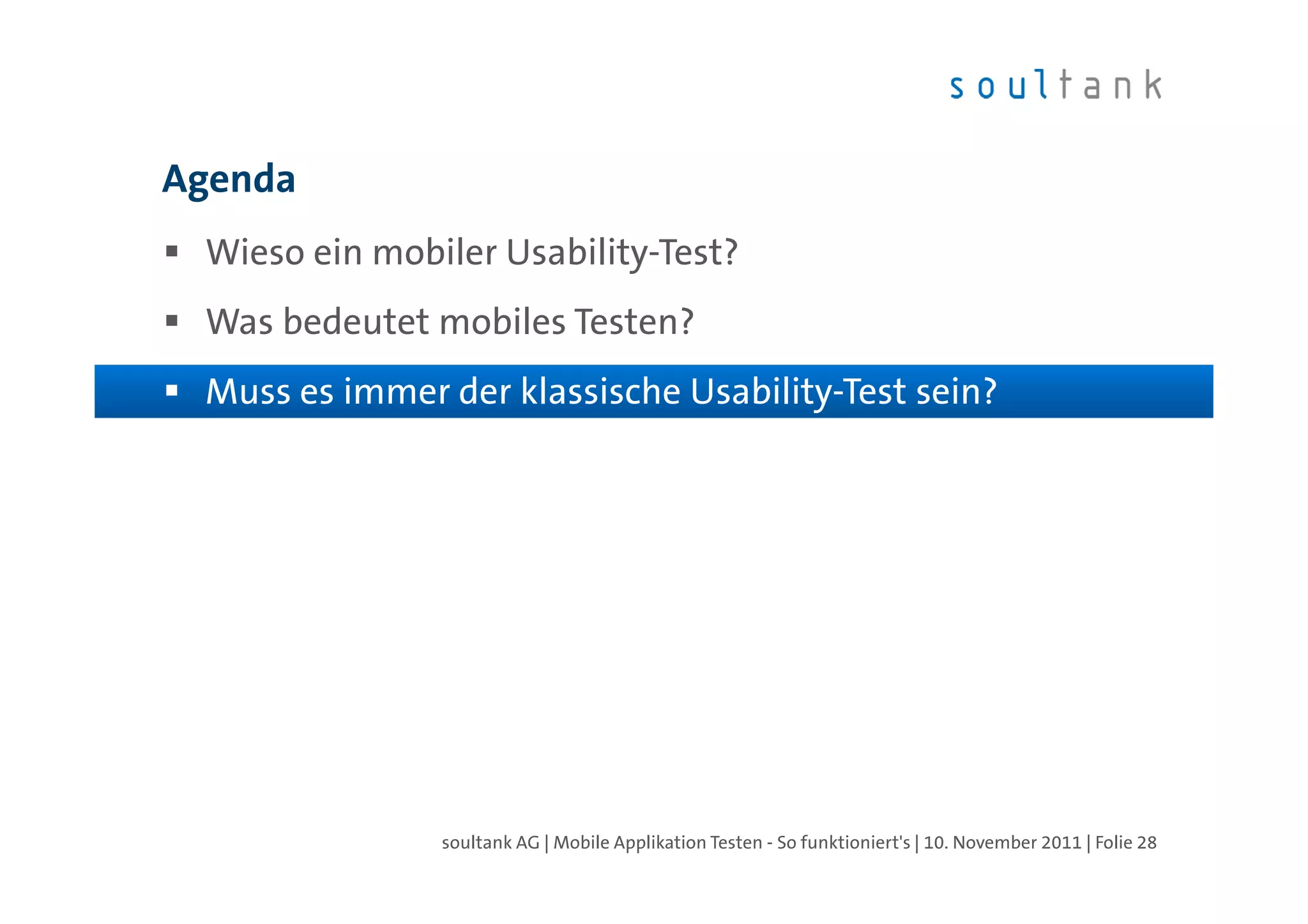 soultank

Agenda

▪ Wieso ein mobiler Usability-Test?

▪ Was bedeutet mobiles Testen?

▪ Muss es immer der klassische Usability-Test sein?

soultank AG | Mobile Applikation Testen - So funktioniert's | 10. November 2011 | Folie 28